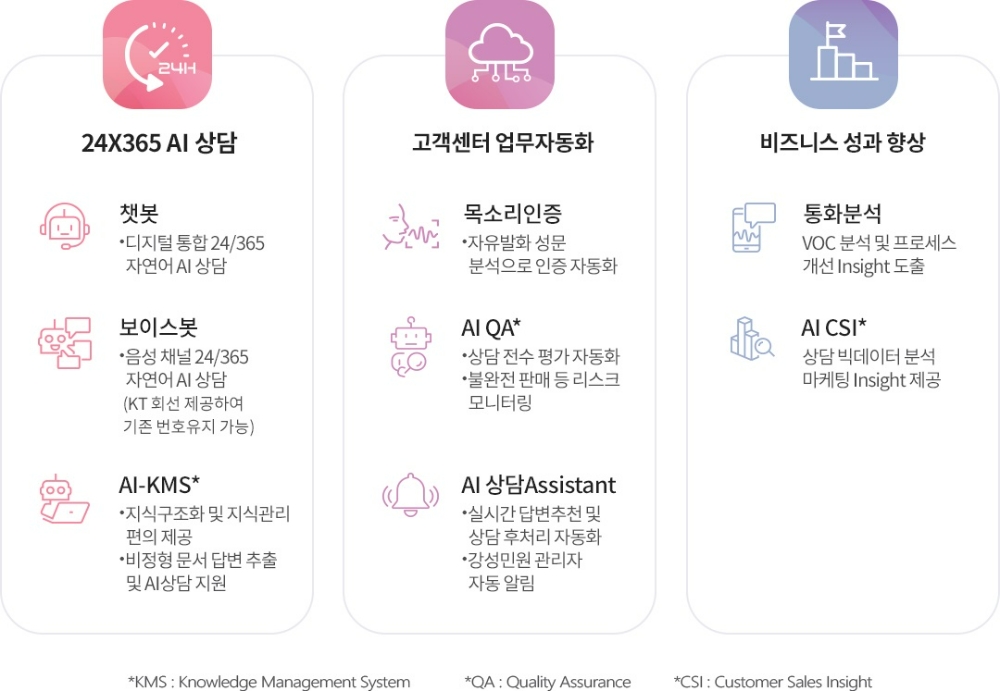 24H

24X365 AI 상담

챗봇
•디지털 통합 24/365 자연어 AI 상담

보이스봇
•음성 채널 24/365 자연어 AI 상담 (KT 회선 제공하여 기존 번호유지 가능)

AI-KMS*
•지식구조화 및 지식관리 편의 제공
•비정형 문서 답변 추출 및 AI상담 지원

고객센터 업무자동화

목소리인증
•자유발화 성문 분석으로 인증 자동화

AI QA*
•상담 전수 평가 자동화
•불완전 판매 등 리스크 모니터링

AI 상담Assistant
•실시간 답변추천 및 상담 후처리 자동화
•강성민원 관리자 자동 알림

비즈니스 성과 향상

통화분석
VOC 분석 및 프로세스 개선 Insight 도출

AI CSI*
상담 빅데이터 분석 마케팅 Insight 제공

*KMS : Knowledge Management System *QA : Quality Assurance *CSI : Customer Sales Insight